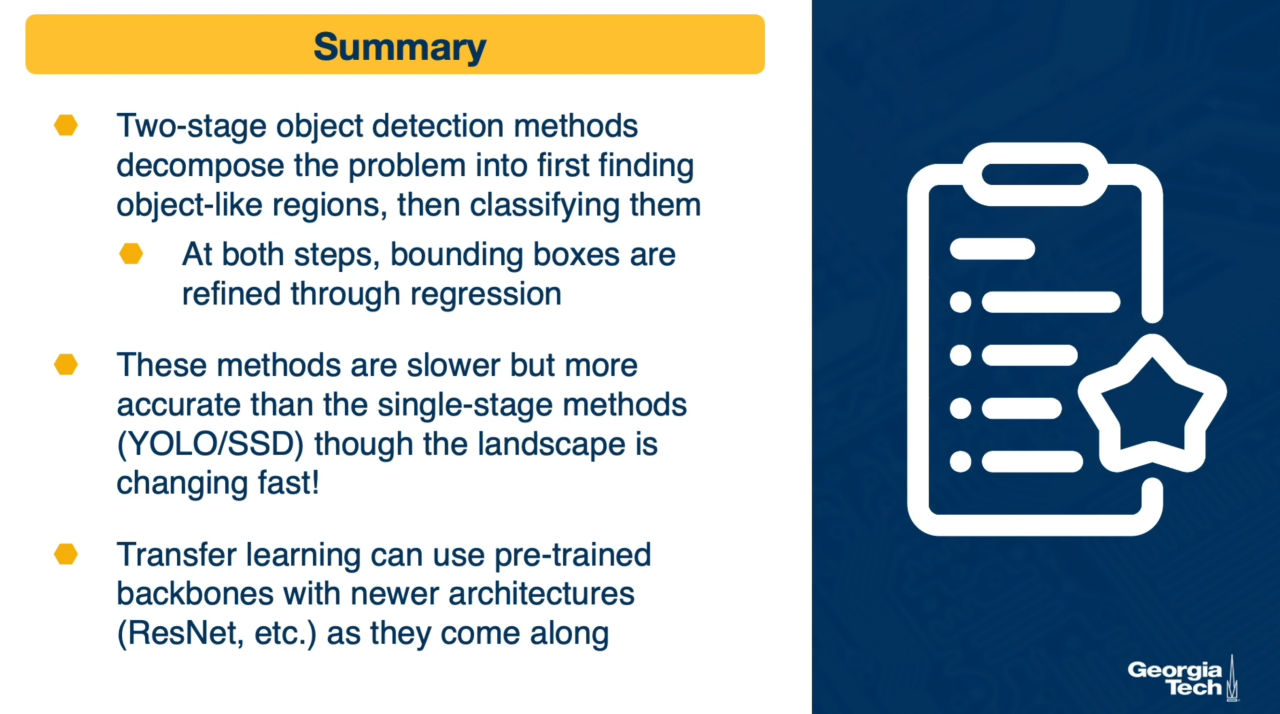 Summary

Two-stage object detection methods decompose the problem into first finding object-like regions, then classifying them

At both steps, bounding boxes are refined through regression

These methods are slower but more accurate than the single-stage methods (YOLO/SSD) though the landscape is changing fast!

Transfer learning can use pre-trained backbones with newer architectures (ResNet, etc.) as they come along

Georgia Tech